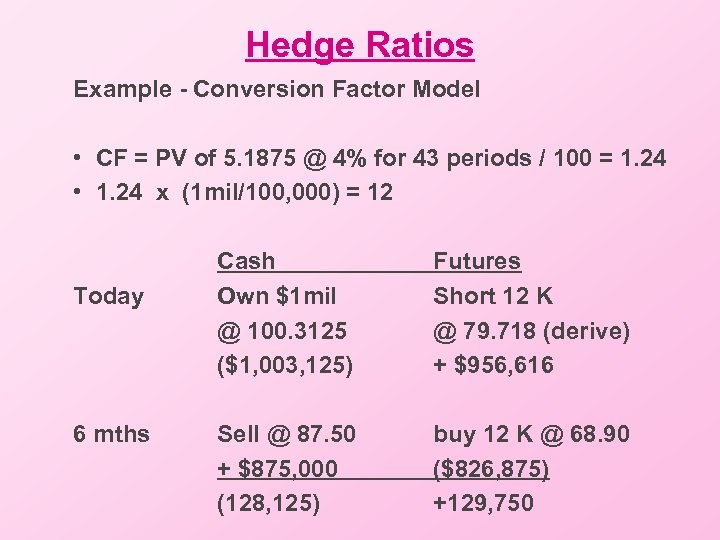 Hedge Ratios

Example - Conversion Factor Model

• CF = PV of 5.1875 @ 4% for 43 periods / 100 = 1.24
• 1.24 x (1mil/100,000) = 12

| | Cash | Futures |
|---|---|---|
| Today | Own $1mil | Short 12 K |
| | @ 100.3125 | @ 79.718 (derive) |
| | ($1,003,125) | + $956,616 |
| 6 mths | Sell @ 87.50 | buy 12 K @ 68.90 |
| | + $875,000 | ($826,875) |
| | (128,125) | +129,750 |